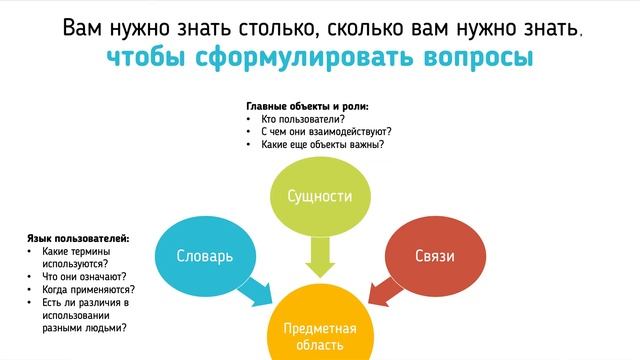 Вам нужно знать столько, сколько вам нужно знать, чтобы сформулировать вопросы

Главные объекты и роли:
• Кто пользователи?
• С чем они взаимодействуют?
• Какие еще объекты важны?

Сущности

Язык пользователей:
• Какие термины используются?
• Что они означают?
• Когда применяются?
• Есть ли различия в использовании разными людьми?

Словарь

Связи

Предметная область